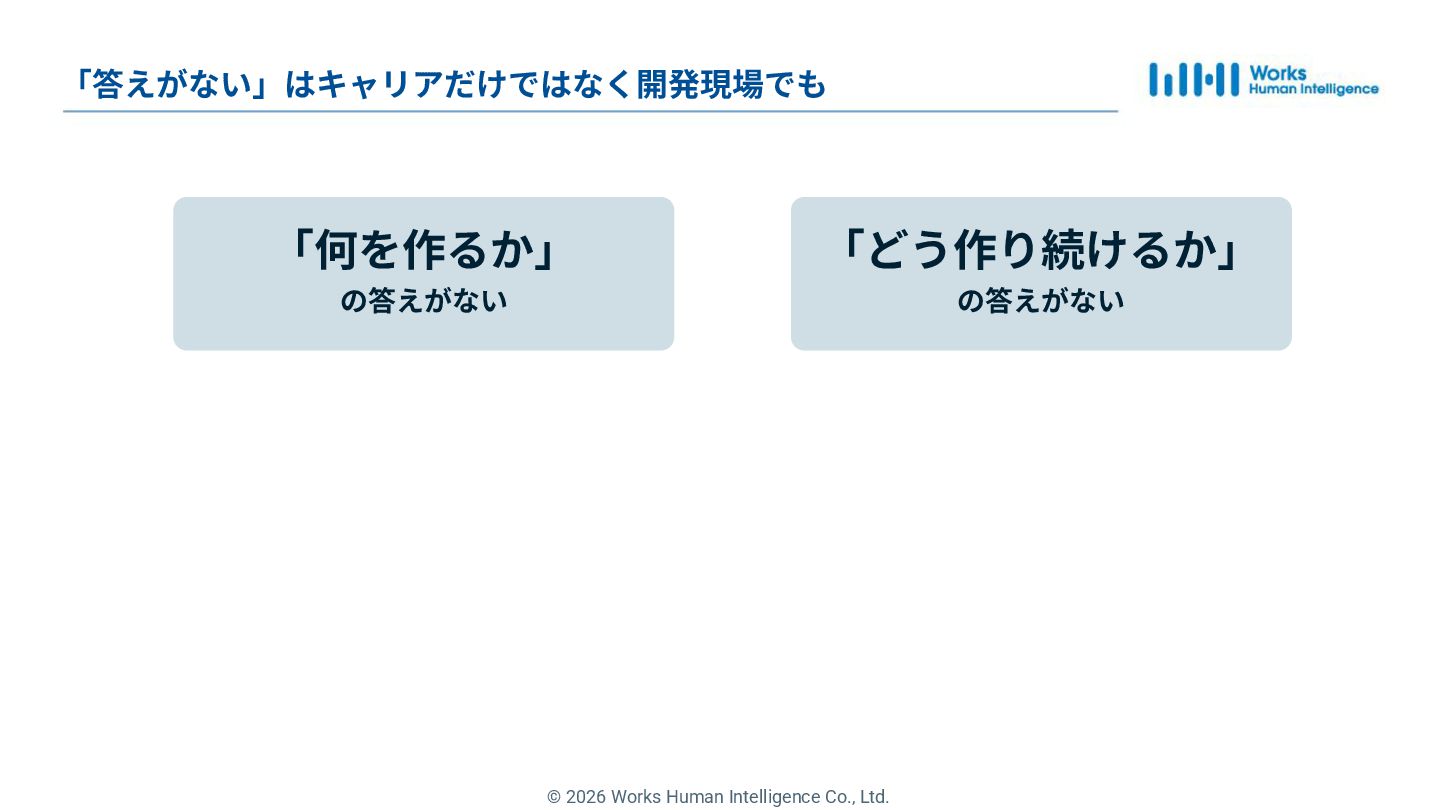 「答えがない」はキャリアだけではなく開発現場でも

Works Human Intelligence

「何を作るか」
の答えがない

「どう作り続けるか」
の答えがない

© 2026 Works Human Intelligence Co., Ltd.